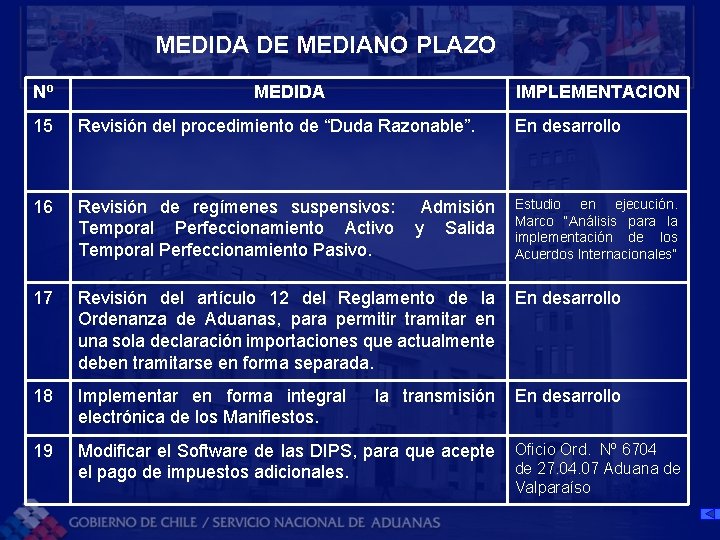 MEDIDA DE MEDIANO PLAZO

| Nº | MEDIDA | IMPLEMENTACION |
|---|---|---|
| 15 | Revisión del procedimiento de “Duda Razonable”. | En desarrollo |
| 16 | Revisión de regímenes suspensivos: Admisión Temporal Perfeccionamiento Activo y Salida Temporal Perfeccionamiento Pasivo. | Estudio en ejecución. Marco "Análisis para la implementación de los Acuerdos Internacionales" |
| 17 | Revisión del artículo 12 del Reglamento de la Ordenanza de Aduanas, para permitir tramitar en una sola declaración importaciones que actualmente deben tramitarse en forma separada. | En desarrollo |
| 18 | Implementar en forma integral la transmisión electrónica de los Manifiestos. | En desarrollo |
| 19 | Modificar el Software de las DIPS, para que acepte el pago de impuestos adicionales. | Oficio Ord. Nº 6704 de 27.04.07 Aduana de Valparaíso |

GOBIERNO DE CHILE / SERVICIO NACIONAL DE ADUANAS